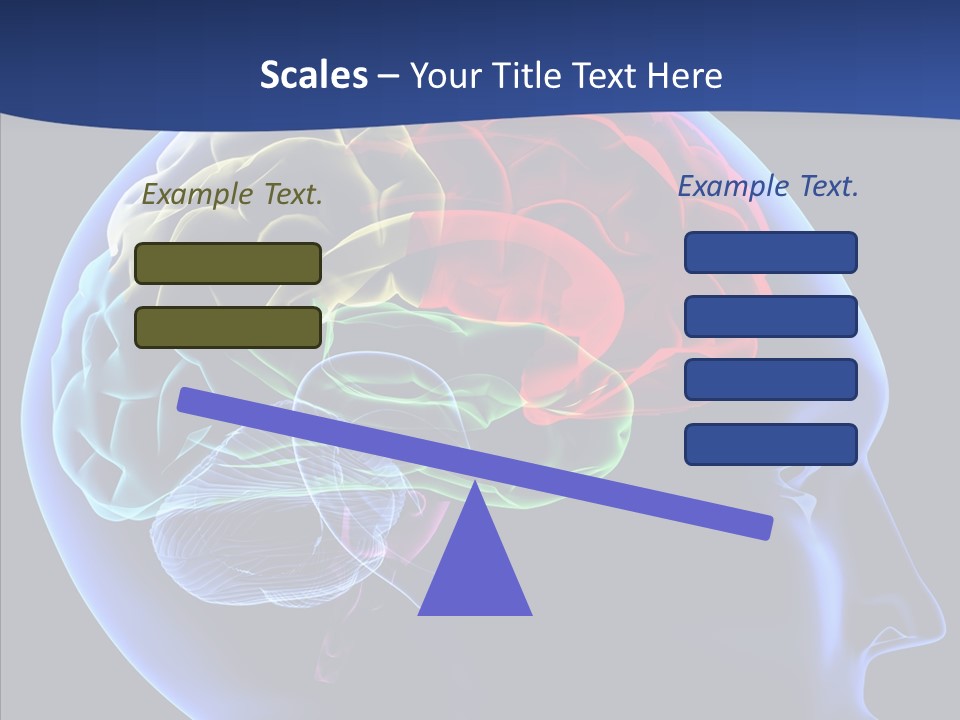 Scales – Your Title Text Here

Example Text.

Example Text.